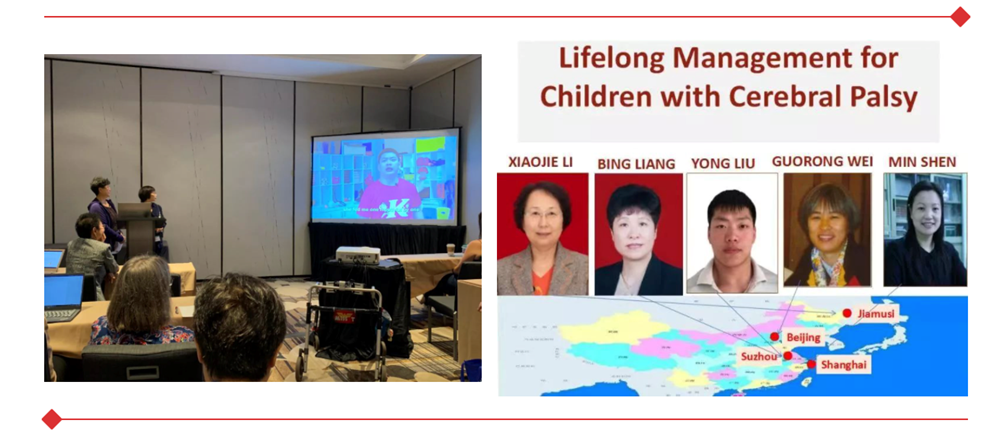 Lifelong Management for Children with Cerebral Palsy

XIAOJIE LI
BING LIANG
YONG LIU
GUORONG WEI
MIN SHEN

Jiamusi
Beijing
Suzhou
Shanghai